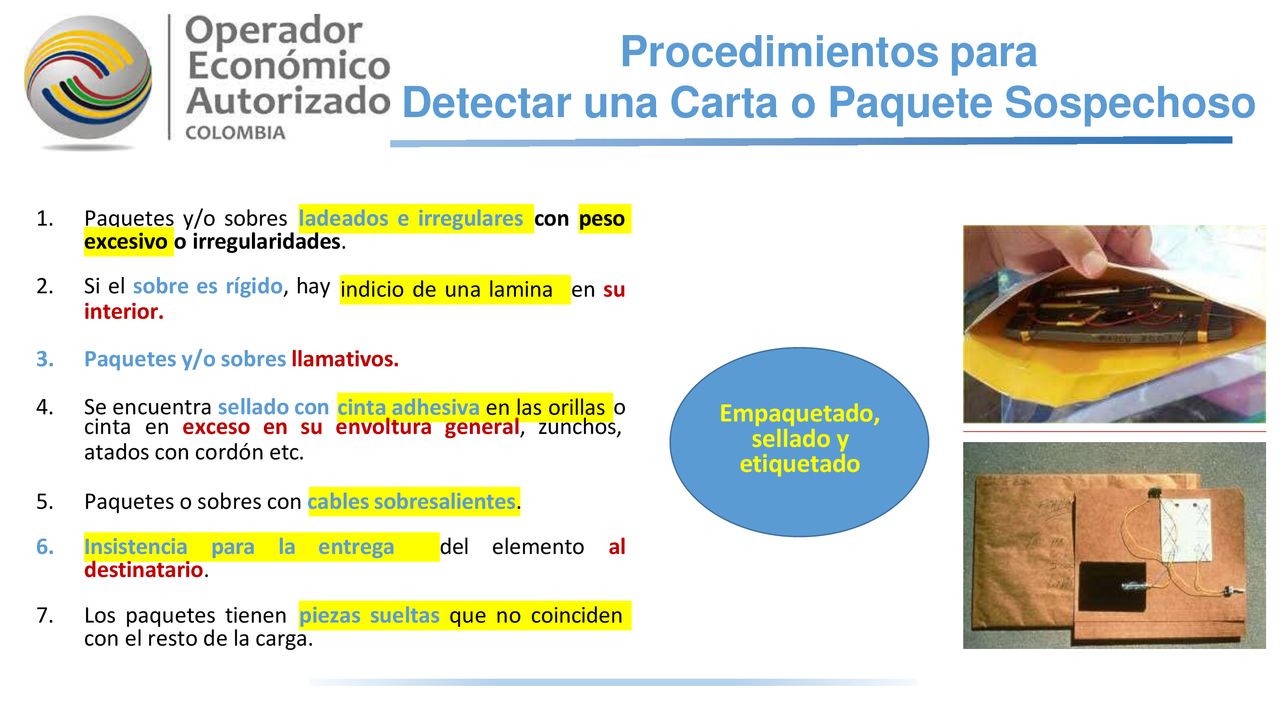 Operador Económico Autorizado COLOMBIA

Procedimientos para Detectar una Carta o Paquete Sospechoso

1. Paquetes y/o sobres ladeados e irregulares con peso excesivo o irregularidades.

2. Si el sobre es rígido, hay indicio de una lamina en su interior.

3. Paquetes y/o sobres llamativos.

4. Se encuentra sellado con cinta adhesiva en las orillas o cinta en exceso en su envoltura general, zunchos, atados con cordón etc.

5. Paquetes o sobres con cables sobresalientes.

6. Insistencia para la entrega del elemento al destinatario.

7. Los paquetes tienen piezas sueltas que no coinciden con el resto de la carga.

Empaquetado, sellado y etiquetado